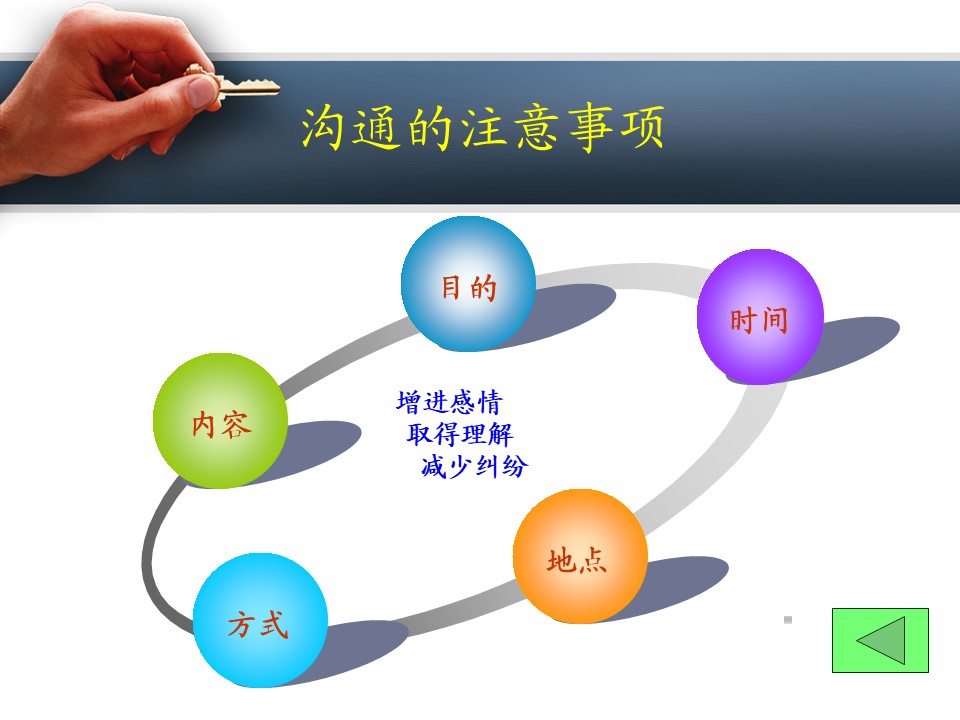 沟通的注意事项

目的

时间

内容

增进感情
取得理解
减少纠纷

地点

方式